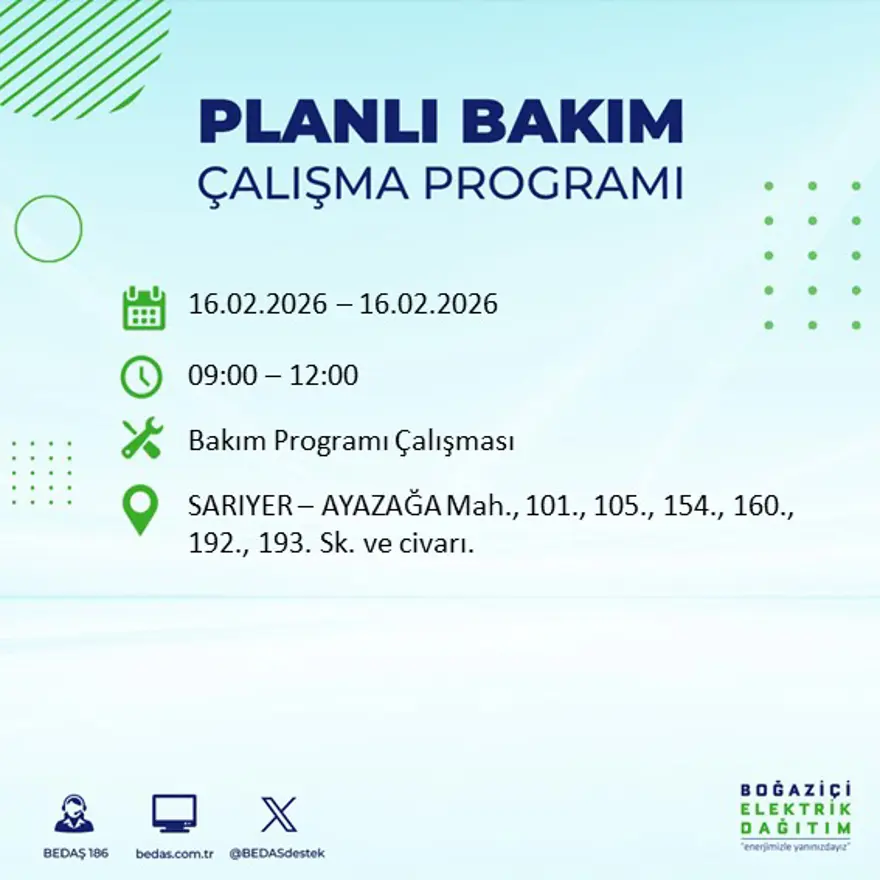 PLANLI BAKIM
ÇALIŞMA PROGRAMI

16.02.2026 – 16.02.2026

09:00 – 12:00

Bakım Programı Çalışması

SARIYER – AYAZAĞA Mah., 101., 105., 154., 160., 192., 193. Sk. ve civarı.

BEDAŞ 186
bedas.com.tr
@BEDASdestek

BOĞAZİÇİ
ELEKTRİK
DAĞITIM
"enerjimizle yanınızdayız"